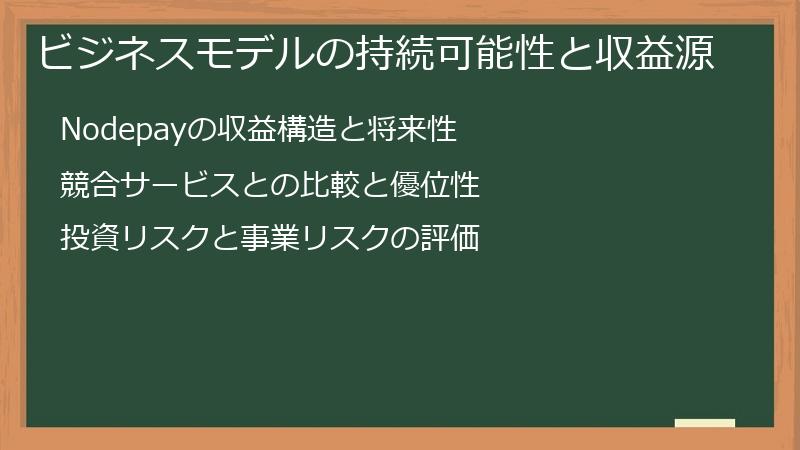 ビジネスモデルの持続可能性と収益源

Nodepayの収益構造と将来性

競合サービスとの比較と優位性

投資リスクと事業リスクの評価